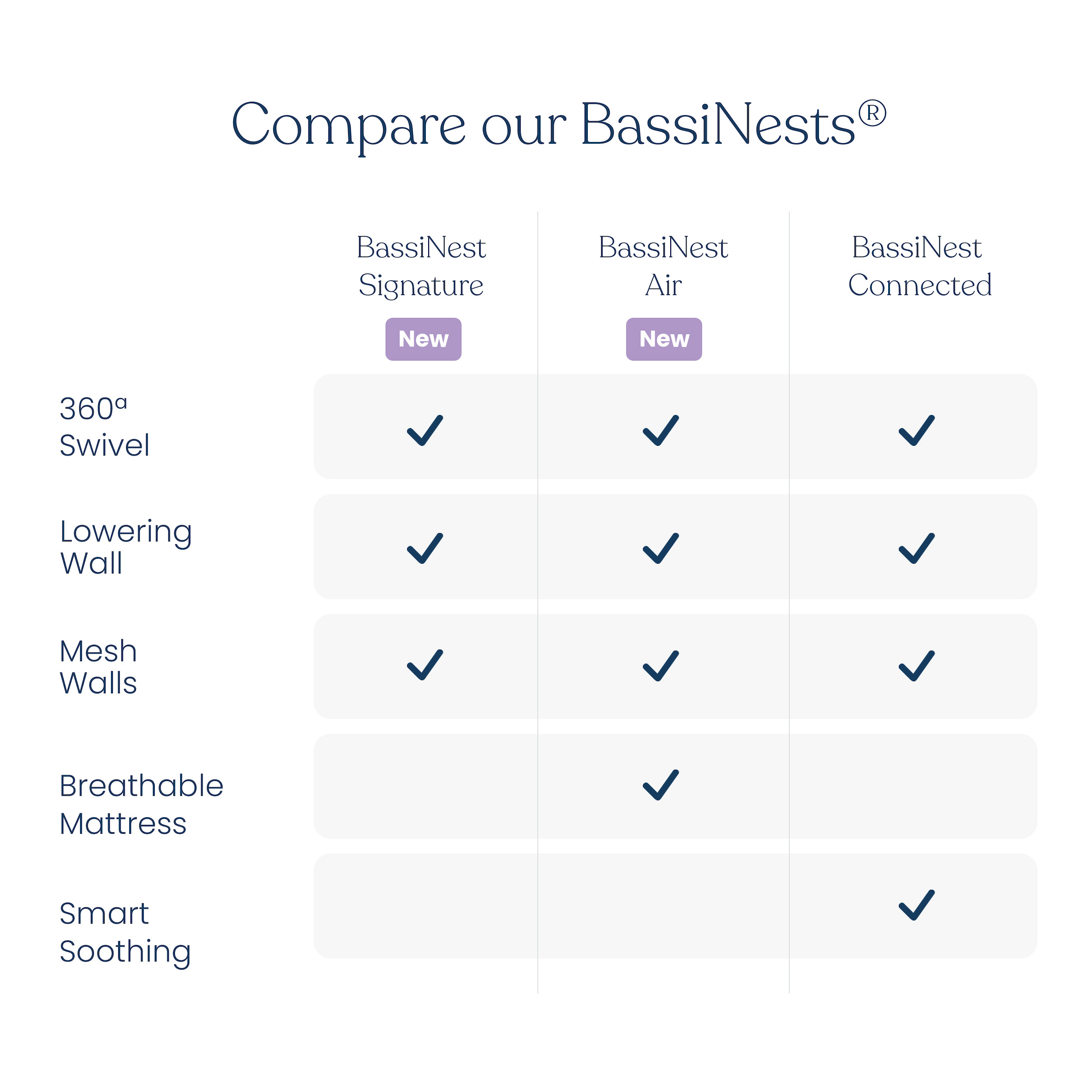 Compare our BassiNests®

| | BassiNest Signature New | BassiNest Air New | BassiNest Connected |
|---|---|---|---|
| 360ª Swivel | ✓ | ✓ | ✓ |
| Lowering Wall | ✓ | ✓ | ✓ |
| Mesh Walls | ✓ | ✓ | ✓ |
| Breathable Mattress | | ✓ | |
| Smart Soothing | | | ✓ |